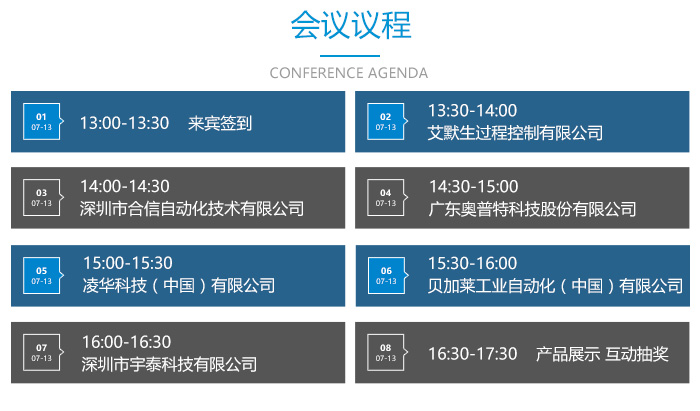 会议议程

CONFERENCE AGENDA

01
07-13
13:00-13:30 来宾签到

02
07-13
13:30-14:00
艾默生过程控制有限公司

03
07-13
14:00-14:30
深圳市合信自动化技术有限公司

04
07-13
14:30-15:00
广东奥普特科技股份有限公司

05
07-13
15:00-15:30
凌华科技（中国）有限公司

06
07-13
15:30-16:00
贝加莱工业自动化（中国）有限公司

07
07-13
16:00-16:30
深圳市宇泰科技有限公司

08
07-13
16:30-17:30 产品展示 互动抽奖